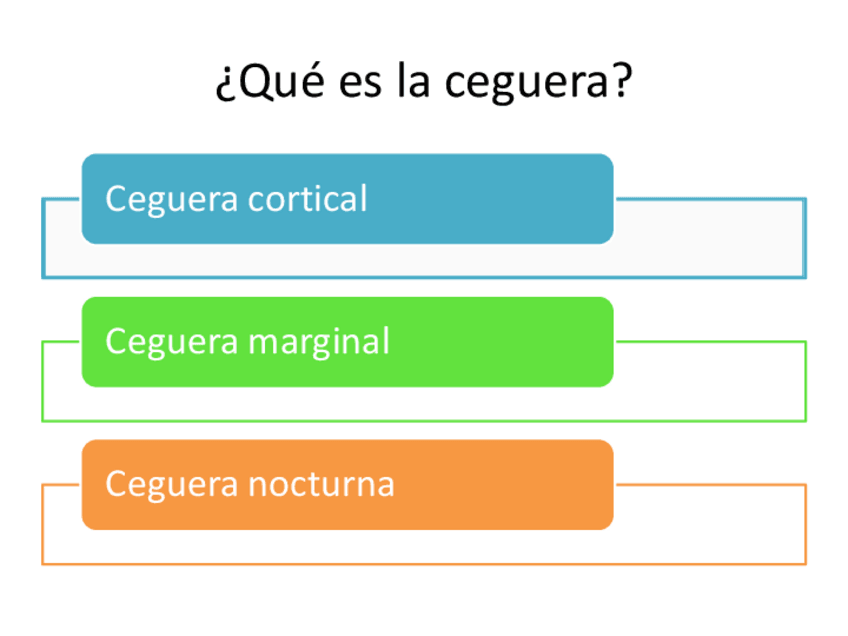 ¿Qué es la ceguera?

Ceguera cortical

Ceguera marginal

Ceguera nocturna